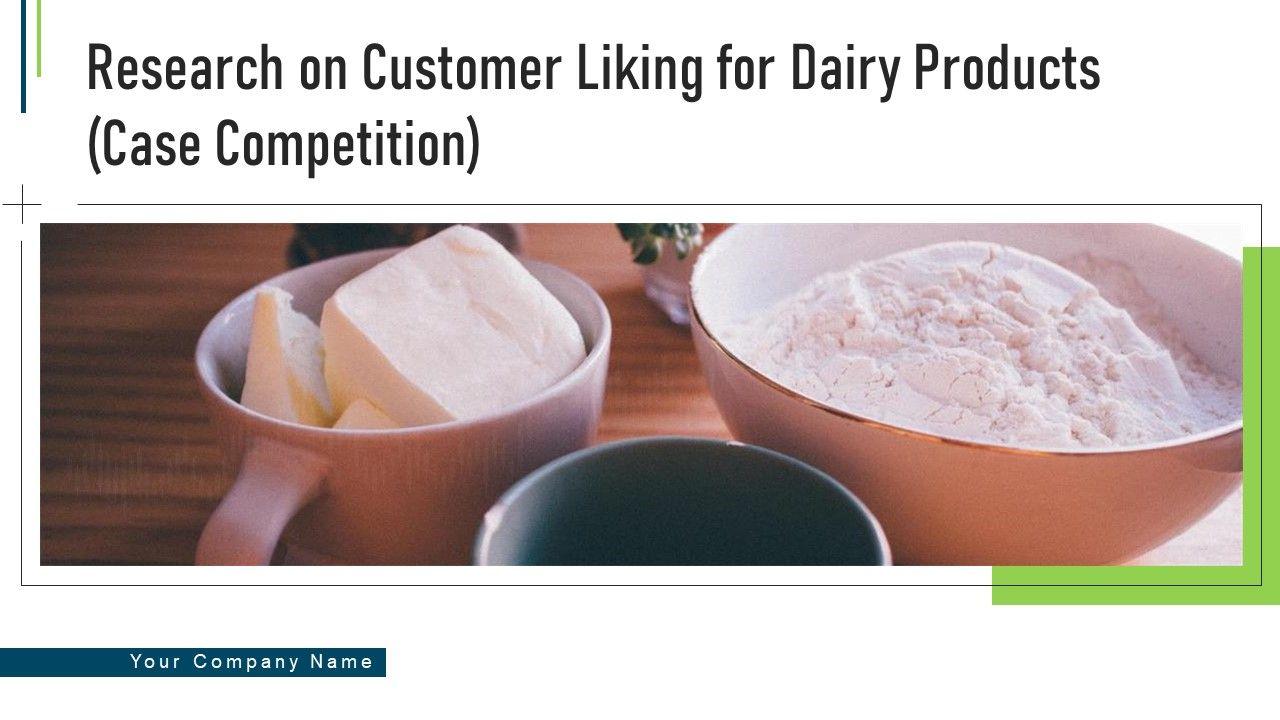 Research on Customer Liking for Dairy Products (Case Competition)

Your Company Name